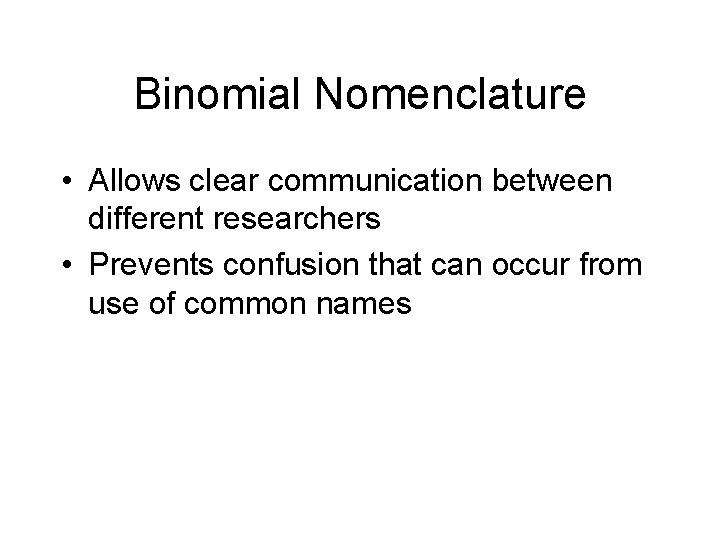 Binomial Nomenclature

• Allows clear communication between different researchers
• Prevents confusion that can occur from use of common names